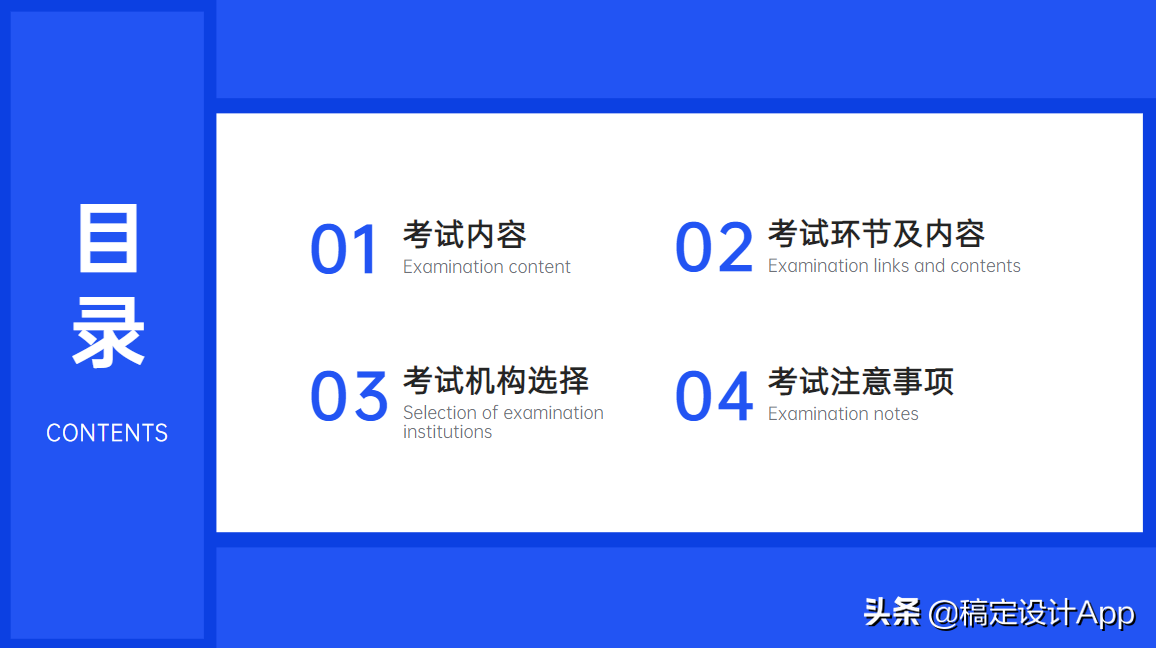 目录

CONTENTS

01 考试内容
Examination content

02 考试环节及内容
Examination links and contents

03 考试机构选择
Selection of examination institutions

04 考试注意事项
Examination notes

头条 @稿定设计App